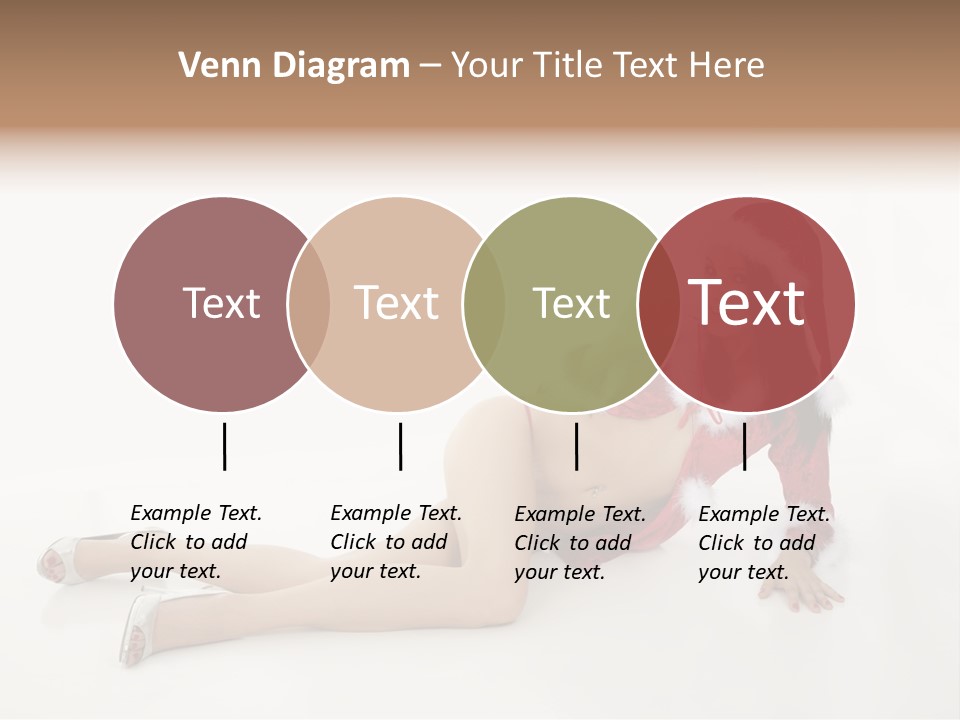 Venn Diagram – Your Title Text Here

Text

Text

Text

Text

Example Text. Click to add your text.

Example Text. Click to add your text.

Example Text. Click to add your text.

Example Text. Click to add your text.